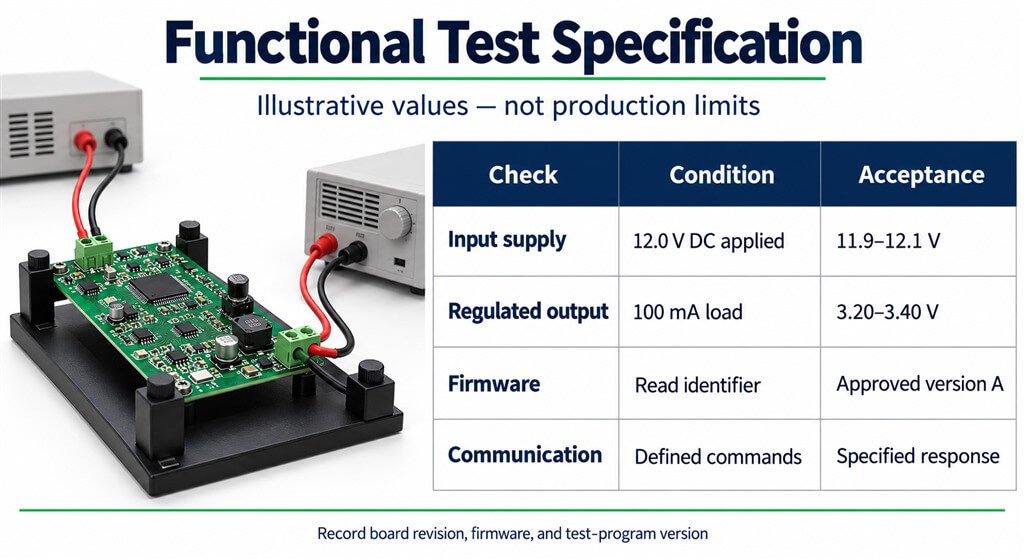 Functional Test Specification

Illustrative values — not production limits

| Check | Condition | Acceptance |
|---|---|---|
| Input supply | 12.0 V DC applied | 11.9–12.1 V |
| Regulated output | 100 mA load | 3.20–3.40 V |
| Firmware | Read identifier | Approved version A |
| Communication | Defined commands | Specified response |

Record board revision, firmware, and test-program version